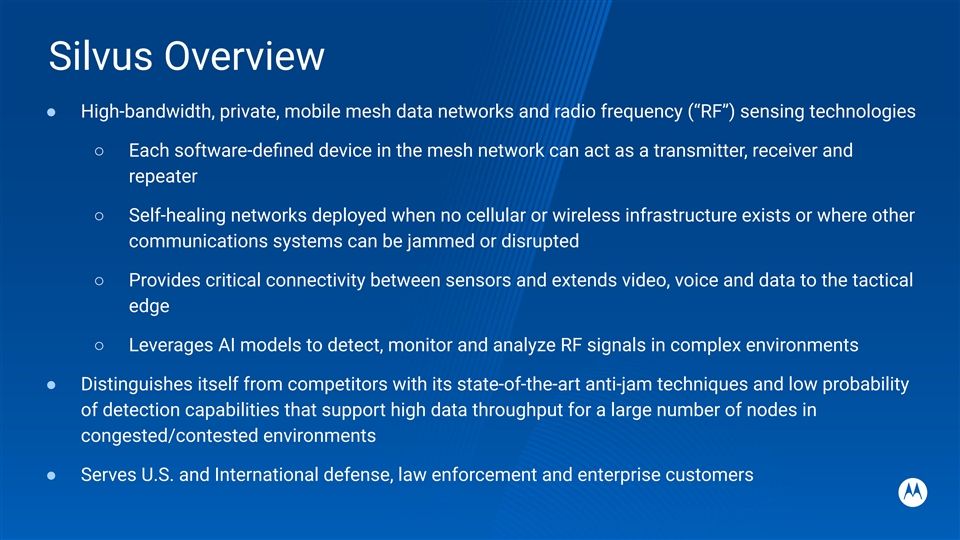 Silvus Overview

● High-bandwidth, private, mobile mesh data networks and radio frequency (“RF”) sensing technologies

○ Each software-defined device in the mesh network can act as a transmitter, receiver and repeater

○ Self-healing networks deployed when no cellular or wireless infrastructure exists or where other communications systems can be jammed or disrupted

○ Provides critical connectivity between sensors and extends video, voice and data to the tactical edge

○ Leverages AI models to detect, monitor and analyze RF signals in complex environments

● Distinguishes itself from competitors with its state-of-the-art anti-jam techniques and low probability of detection capabilities that support high data throughput for a large number of nodes in congested/contested environments

● Serves U.S. and International defense, law enforcement and enterprise customers